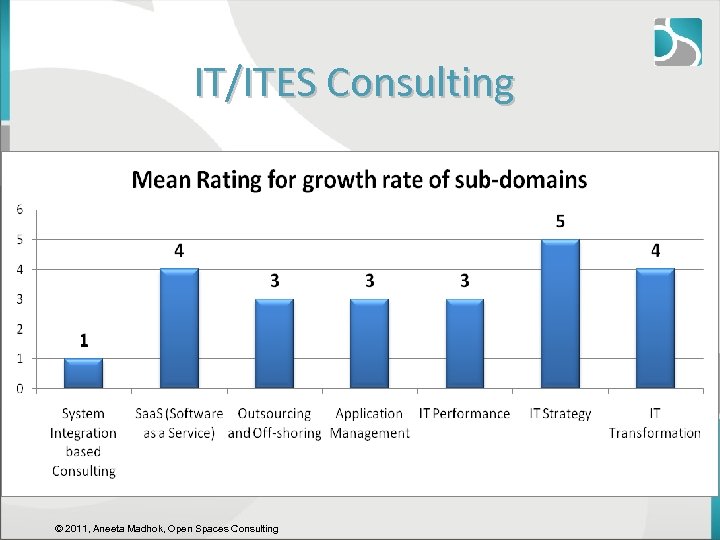 IT/ITES Consulting

Mean Rating for growth rate of sub-domains

6
5
4
3
2
1
0

1
4
3
3
3
5
4

System Integration based Consulting
SaaS (Software as a Service)
Outsourcing and Off-shoring
Application Management
IT Performance
IT Strategy
IT Transformation

© 2011, Aneeta Madhok, Open Spaces Consulting